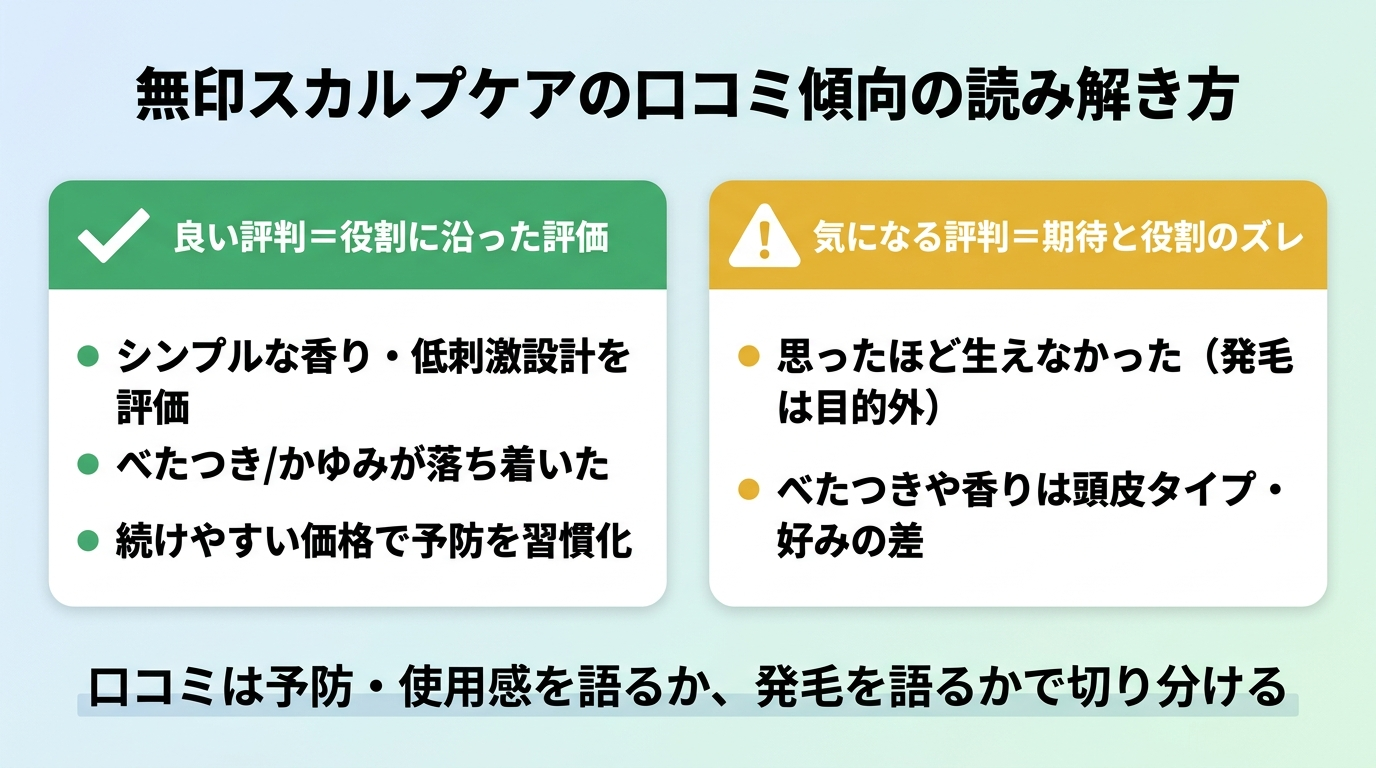 無印スカルプケアの口コミ傾向の読み解き方

良い評判＝役割に沿った評価

- シンプルな香り・低刺激設計を評価
- べたつき/かゆみが落ち着いた
- 続けやすい価格で予防を習慣化

気になる評判＝期待と役割のズレ

- 思ったほど生えなかった（発毛は目的外）
- べたつきや香りは頭皮タイプ・好みの差

口コミは予防・使用感を語るか、発毛を語るかで切り分ける